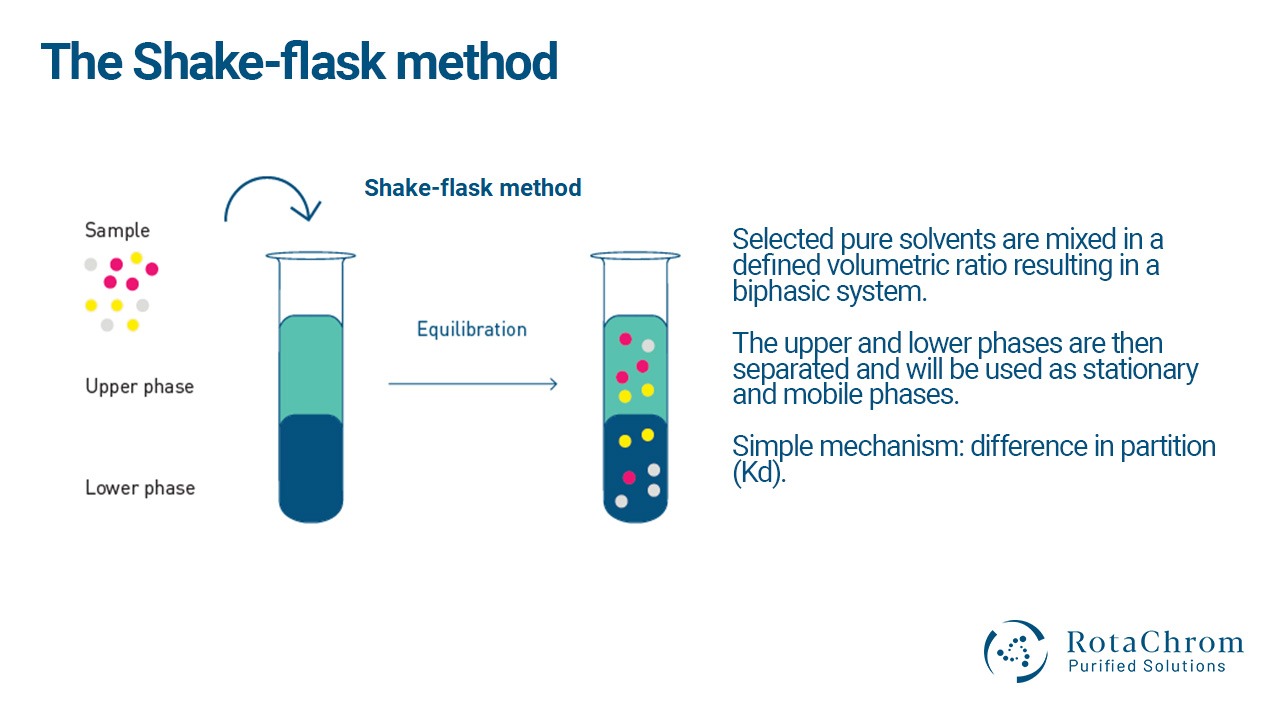 The Shake-flask method

Shake-flask method

Sample

Upper phase

Lower phase

Equilibration

Selected pure solvents are mixed in a defined volumetric ratio resulting in a biphasic system.

The upper and lower phases are then separated and will be used as stationary and mobile phases.

Simple mechanism: difference in partition (Kd).

RotaChrom
Purified Solutions